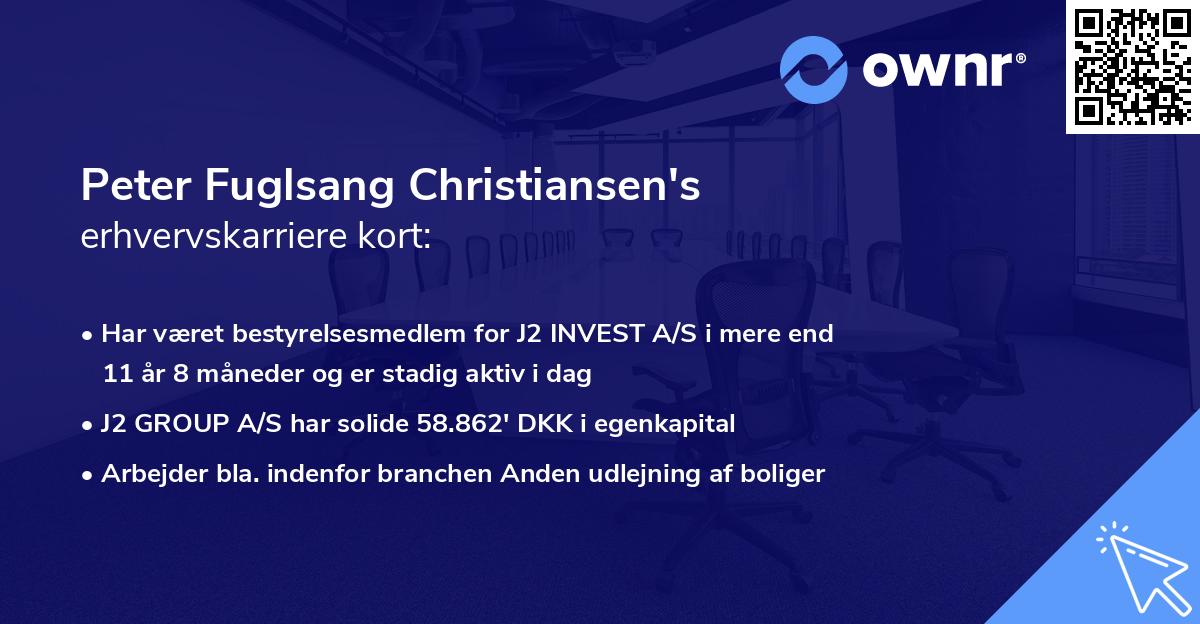 ownr®

Peter Fuglsang Christiansen's
erhvervskarriere kort:

• Har været bestyrelsesmedlem for J2 INVEST A/S i mere end 11 år 8 måneder og er stadig aktiv i dag
• J2 GROUP A/S har solide 58.862' DKK i egenkapital
• Arbejder bla. indenfor branchen Anden udlejning af boliger